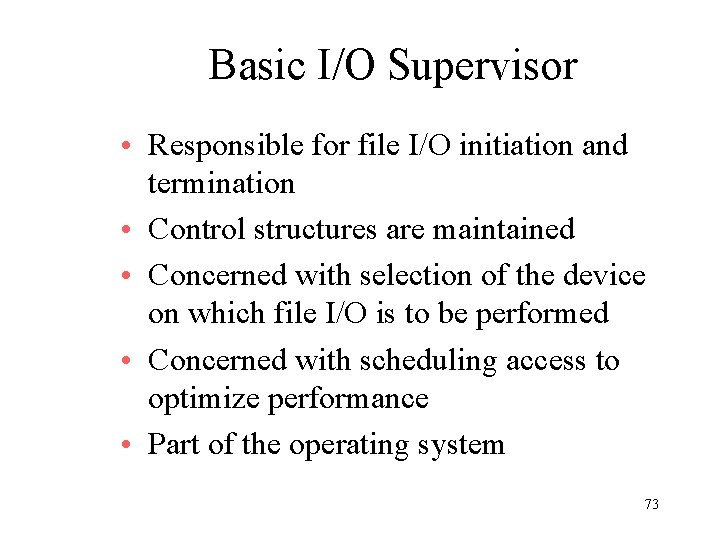 Basic I/O Supervisor

• Responsible for file I/O initiation and termination
• Control structures are maintained
• Concerned with selection of the device on which file I/O is to be performed
• Concerned with scheduling access to optimize performance
• Part of the operating system

73